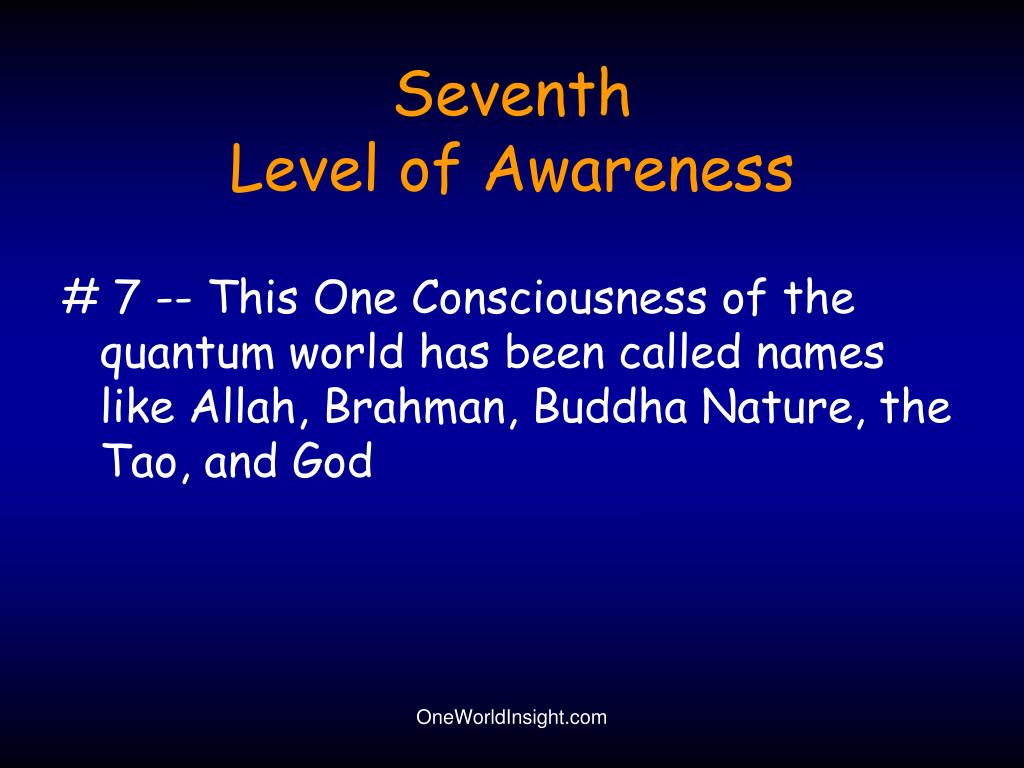 Seventh
Level of Awareness

# 7 -- This One Consciousness of the quantum world has been called names like Allah, Brahman, Buddha Nature, the Tao, and God

OneWorldInsight.com